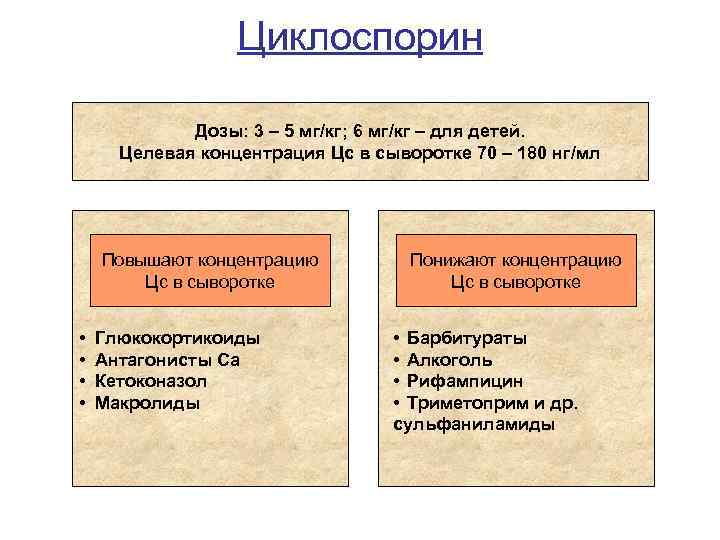 Циклоспорин

Дозы: 3 – 5 мг/кг; 6 мг/кг – для детей.
Целевая концентрация Цс в сыворотке 70 – 180 нг/мл

Повышают концентрацию Цс в сыворотке

• Глюкокортикоиды
• Антагонисты Са
• Кетоконазол
• Макролиды

Понижают концентрацию Цс в сыворотке

• Барбитураты
• Алкоголь
• Рифампицин
• Триметоприм и др. сульфаниламиды